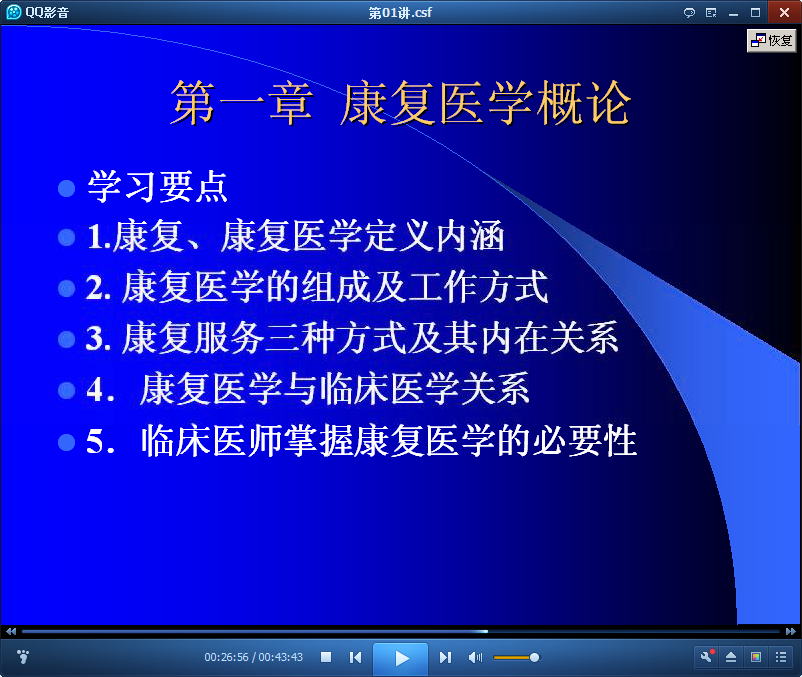 QQ影音

第01讲.csf

恢复

第一章 康复医学概论

学习要点

1.康复、康复医学定义内涵

2. 康复医学的组成及工作方式

3. 康复服务三种方式及其内在关系

4. 康复医学与临床医学关系

5. 临床医师掌握康复医学的必要性

00:26:56 / 00:43:43